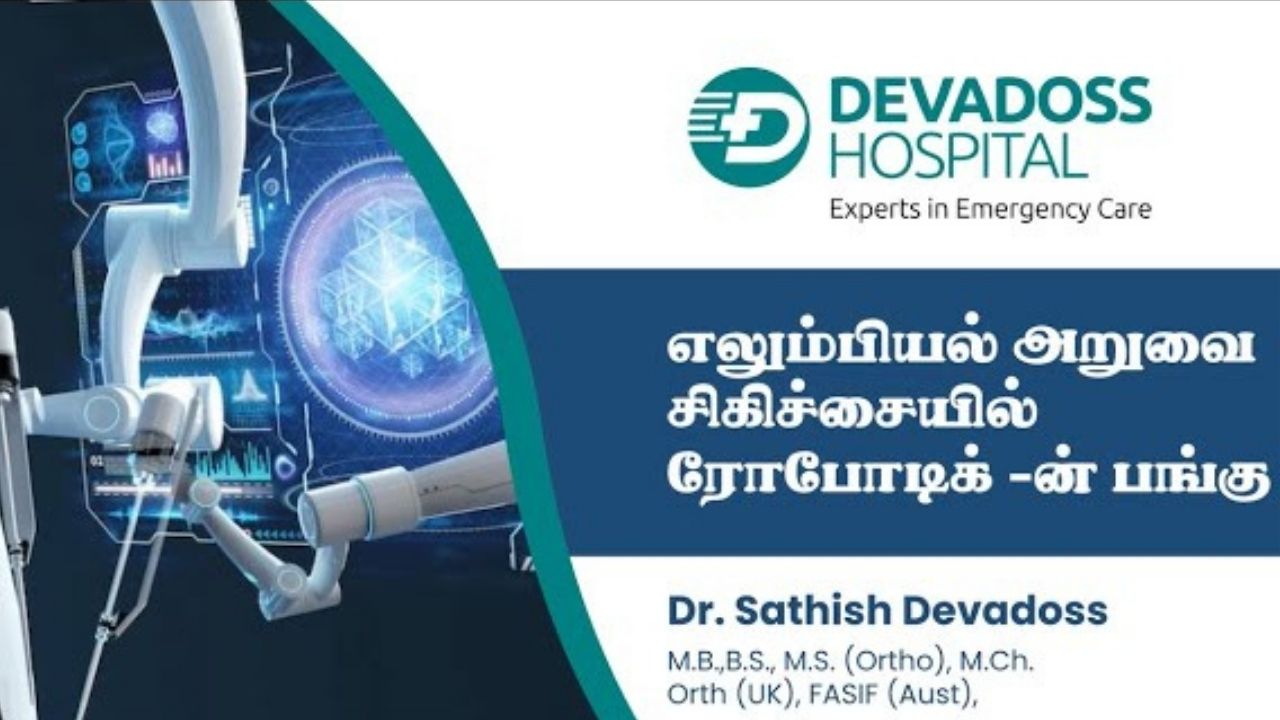 DEVADOSS HOSPITAL
Experts in Emergency Care

எலும்பியல் அறுவை சிகிச்சையில் ரோபோடிக் -ன் பங்கு

Dr. Sathish Devadoss
M.B.,B.S., M.S. (Ortho), M.Ch. Orth (UK), FASIF (Aust),